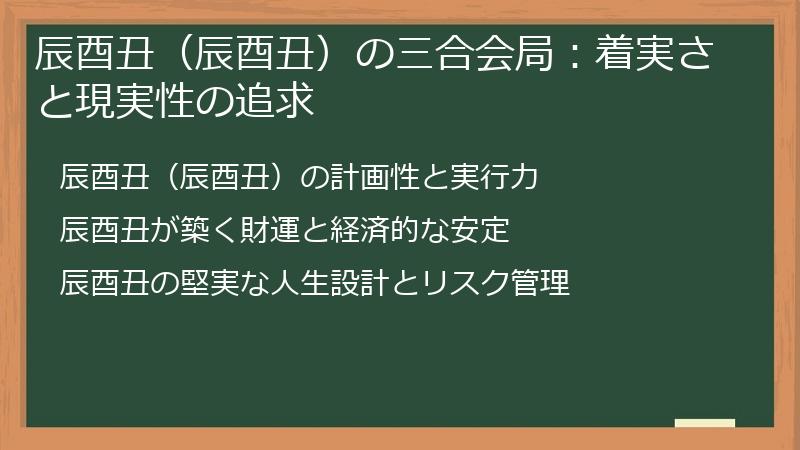 辰酉丑（辰酉丑）の三合会局：着実さと現実性の追求

辰酉丑（辰酉丑）の計画性と実行力

辰酉丑が築く財運と経済的な安定

辰酉丑の堅実な人生設計とリスク管理